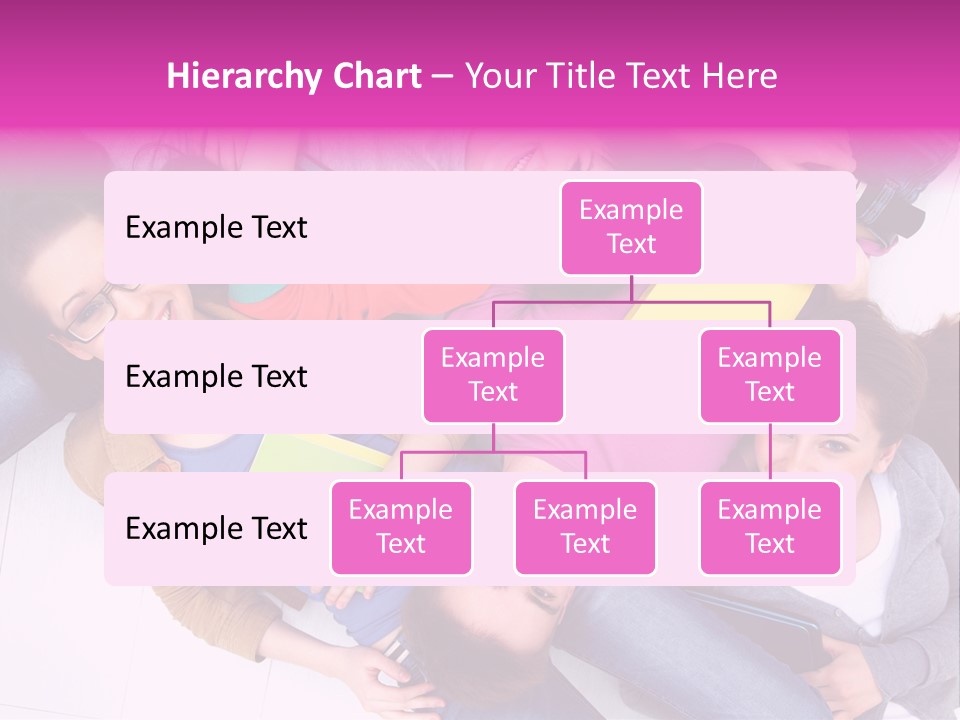 Hierarchy Chart – Your Title Text Here

Example Text

Example Text

Example Text

Example Text

Example Text

Example Text

Example Text

Example Text

Example Text